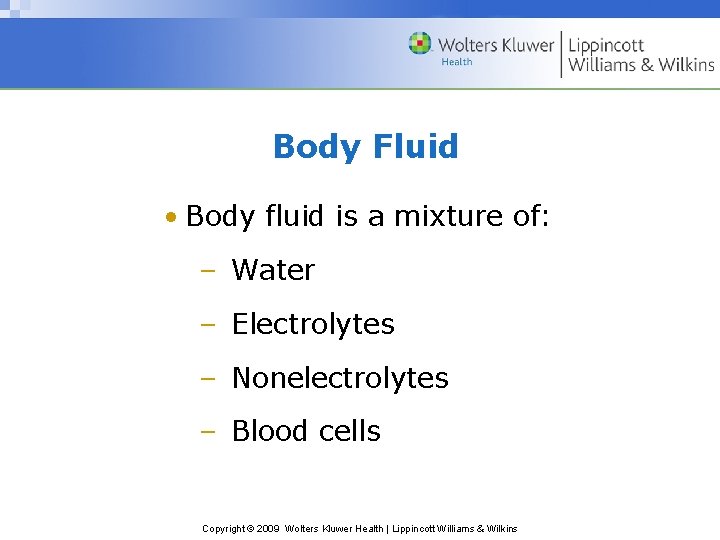 Wolters Kluwer
Health
Lippincott
Williams & Wilkins

Body Fluid

• Body fluid is a mixture of:
– Water
– Electrolytes
– Nonelectrolytes
– Blood cells

Copyright © 2009 Wolters Kluwer Health | Lippincott Williams & Wilkins